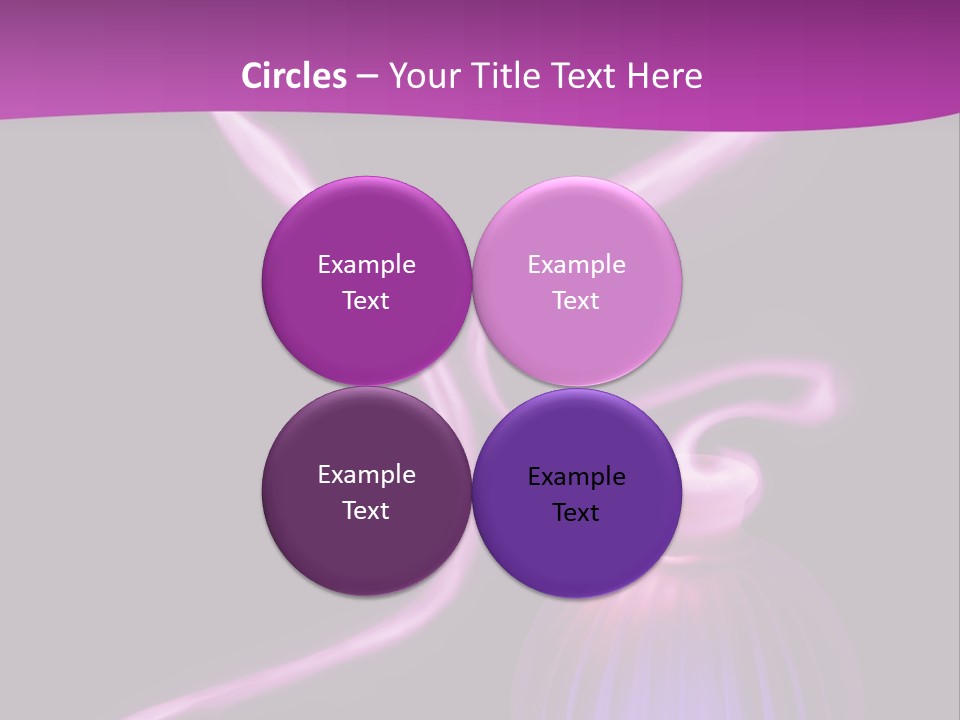 Circles – Your Title Text Here

Example Text

Example Text

Example Text

Example Text